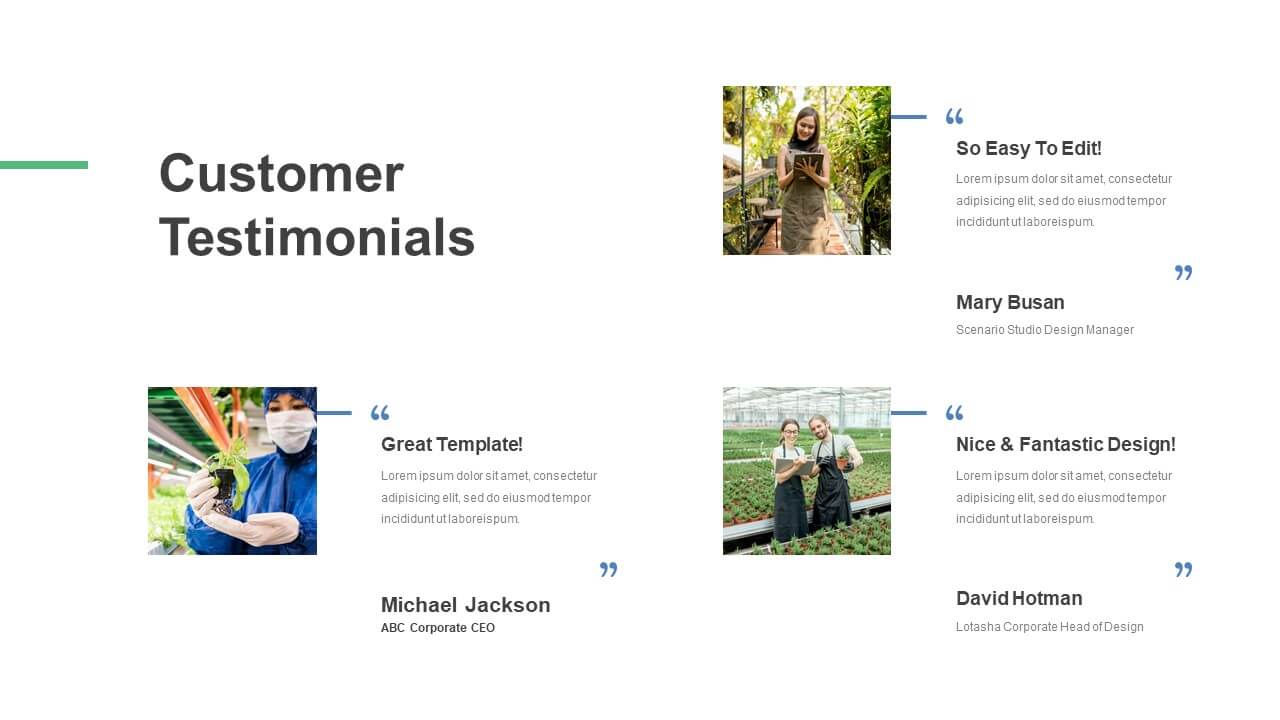 Customer Testimonials

“

So Easy To Edit!

Lorem ipsum dolor sit amet, consectetur adipisicing elit, sed do eiusmod tempor incididunt ut laboreispum.

”

Mary Busan

Scenario Studio Design Manager

“

Great Template!

Lorem ipsum dolor sit amet, consectetur adipisicing elit, sed do eiusmod tempor incididunt ut laboreispum.

”

Michael Jackson

ABC Corporate CEO

“

Nice & Fantastic Design!

Lorem ipsum dolor sit amet, consectetur adipisicing elit, sed do eiusmod tempor incididunt ut laboreispum.

”

David Hotman

Lotasha Corporate Head of Design